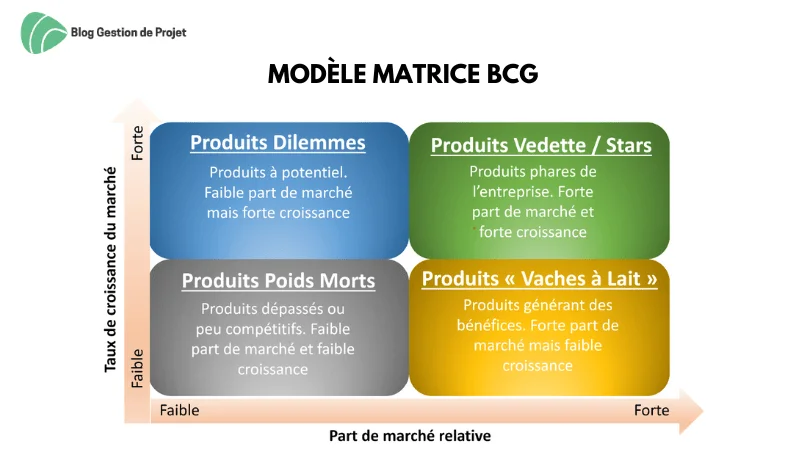 Blog Gestion de Projet

MODÈLE MATRICE BCG

Taux de croissance du marché

Forte

Faible

Produits Dilemmes
Produits à potentiel. Faible part de marché mais forte croissance

Produits Vedette / Stars
Produits phares de l'entreprise. Forte part de marché et forte croissance

Produits Poids Morts
Produits dépassés ou peu compétitifs. Faible part de marché et faible croissance

Produits « Vaches à Lait »
Produits générant des bénéfices. Forte part de marché mais faible croissance

Faible

Forte

Part de marché relative